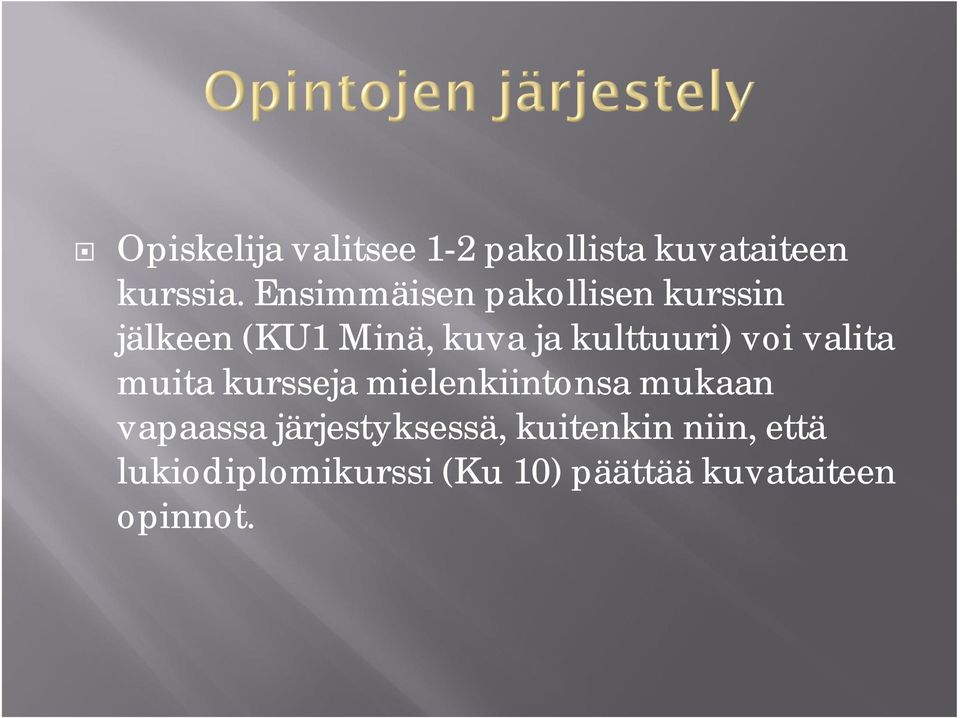 Opintojen järjestely

Opiskelija valitsee 1-2 pakollista kuvataiteen kurssia. Ensimmäisen pakollisen kurssin jälkeen (KU1 Minä, kuva ja kulttuuri) voi valita muita kursseja mielenkiintonsa mukaan vapaassa järjestyksessä, kuitenkin niin, että lukiodiplomikurssi (Ku 10) päättää kuvataiteen opinnot.